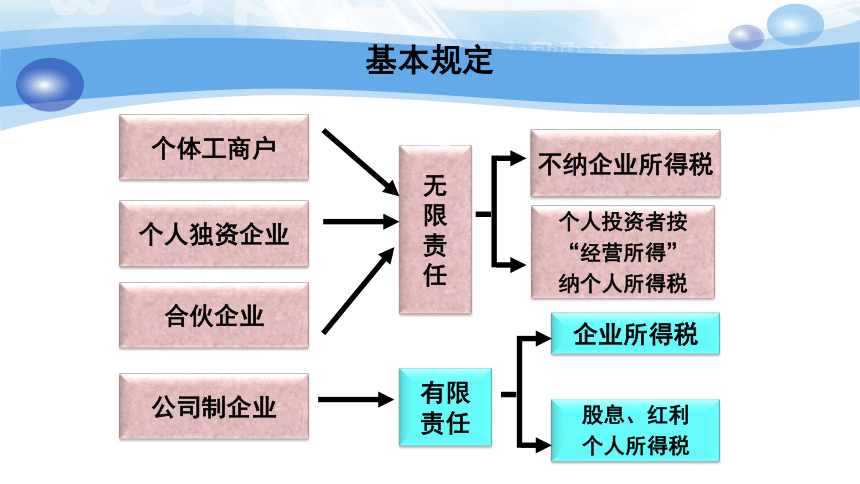 基本规定

个体工商户

个人独资企业

合伙企业

无限责任

不纳企业所得税

个人投资者按“经营所得”纳个人所得税

公司制企业

有限责任

企业所得税

股息、红利个人所得税